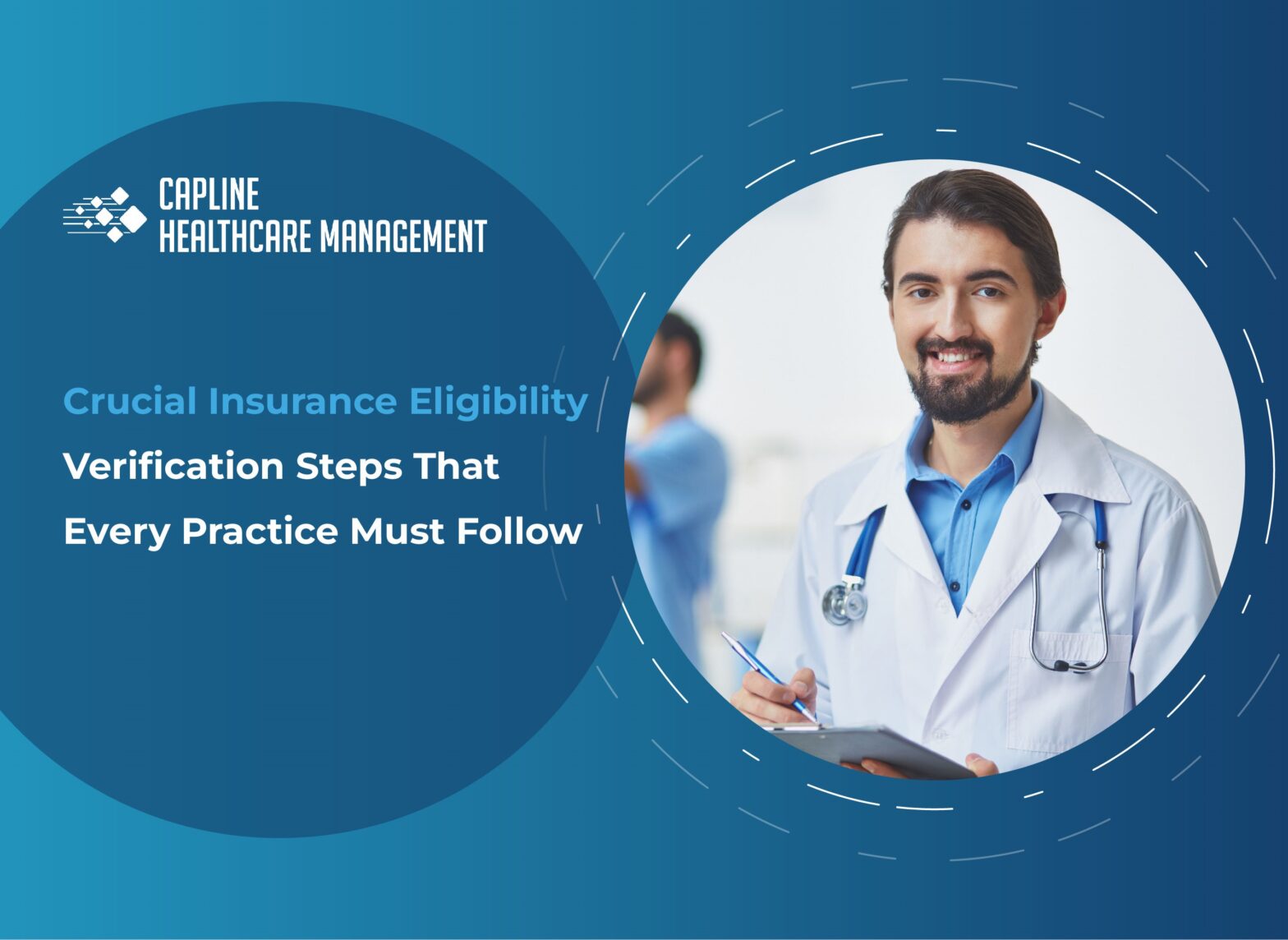 CAPLINE
HEALTHCARE MANAGEMENT

Crucial Insurance Eligibility Verification Steps That Every Practice Must Follow